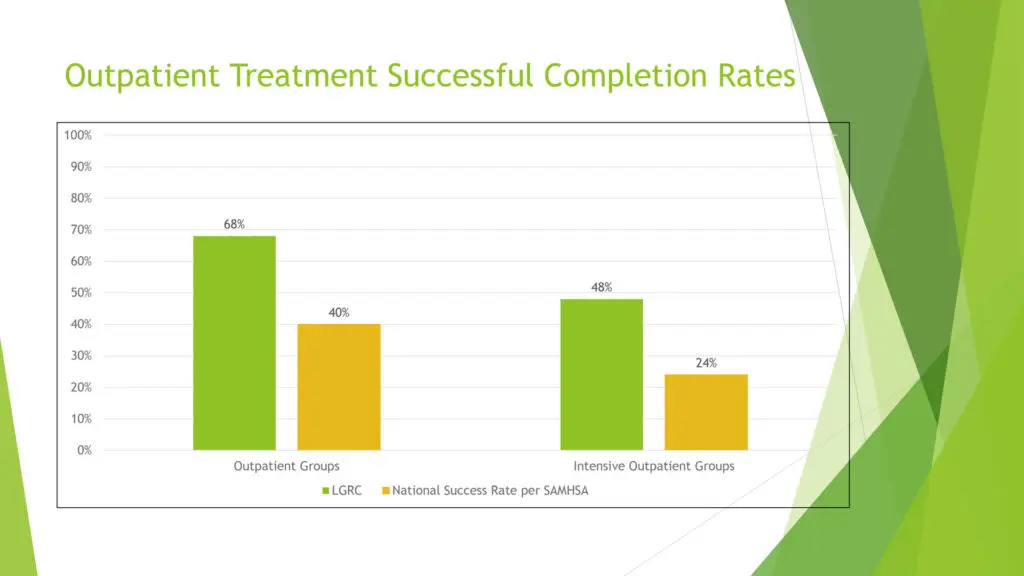 Outpatient Treatment Successful Completion Rates

100%
90%
80%
70%
60%
50%
40%
30%
20%
10%
0%

68%
40%
48%
24%

Outpatient Groups
Intensive Outpatient Groups

LGRC
National Success Rate per SAMHSA